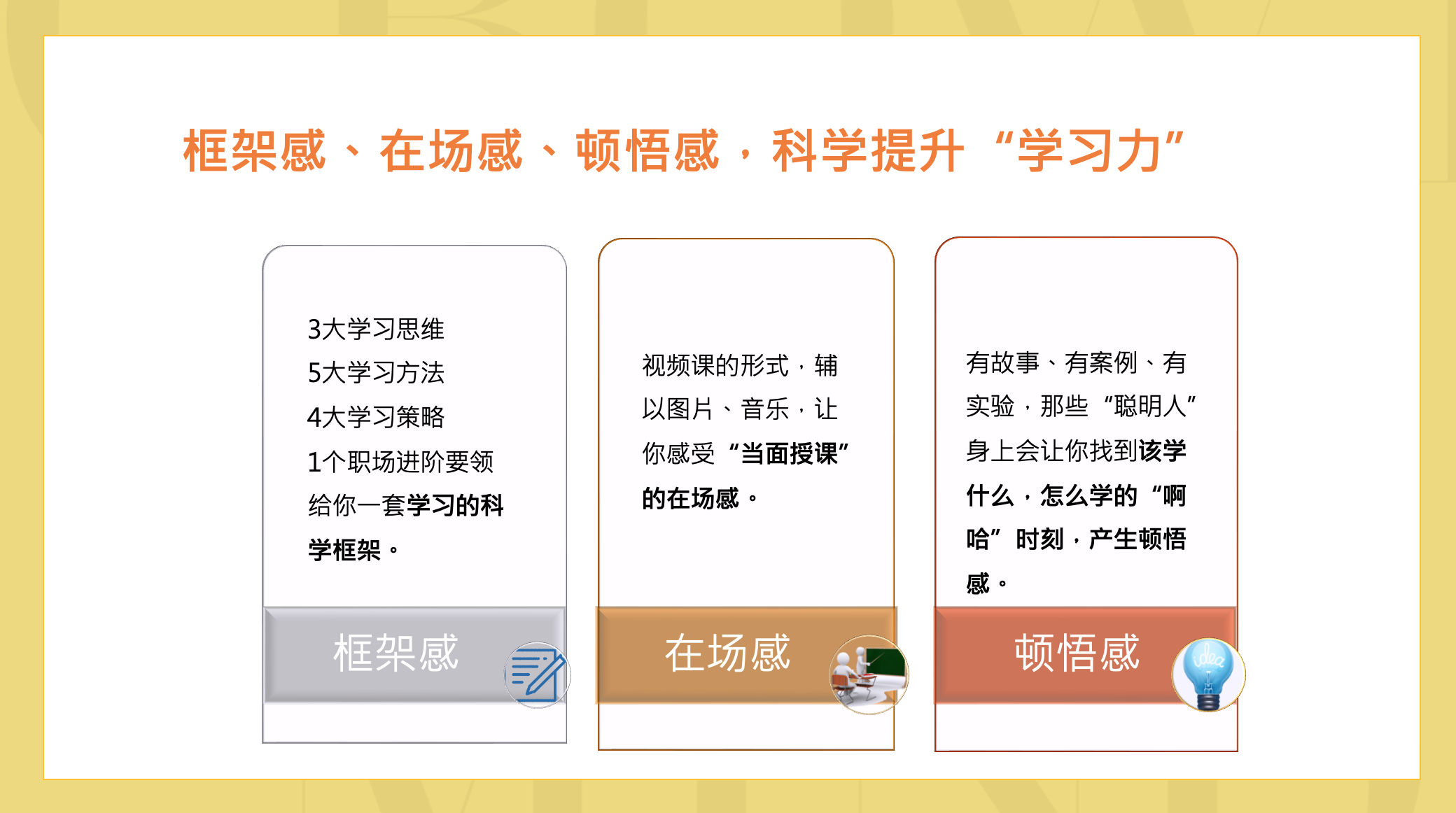 框架感、在场感、顿悟感，科学提升“学习力”

3大学习思维
5大学习方法
4大学习策略
1个职场进阶要领
给你一套学习的科学框架。

框架感

视频课的形式，辅以图片、音乐，让你感受“当面授课”的在场感。

在场感

有故事、有案例、有实验，那些“聪明人”身上会让你找到该学什么，怎么学的“啊哈”时刻，产生顿悟感。

顿悟感

idea